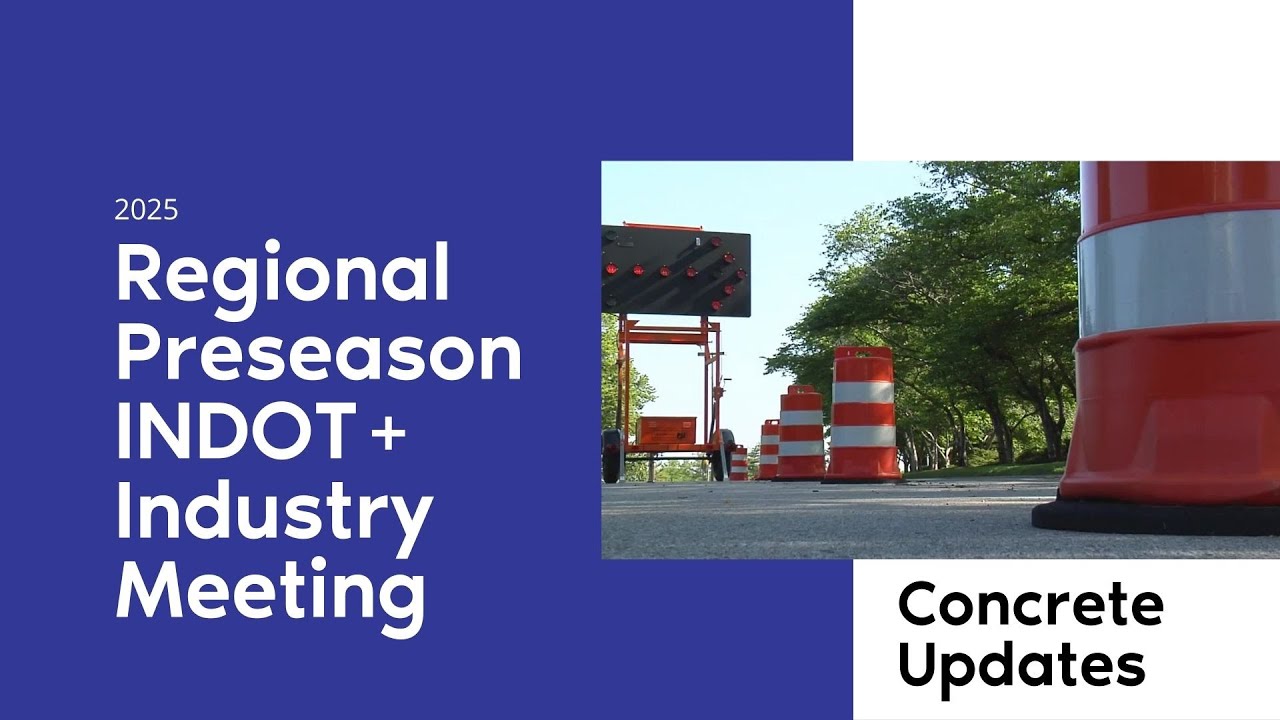 2025

Regional Preseason INDOT + Industry Meeting

Concrete Updates